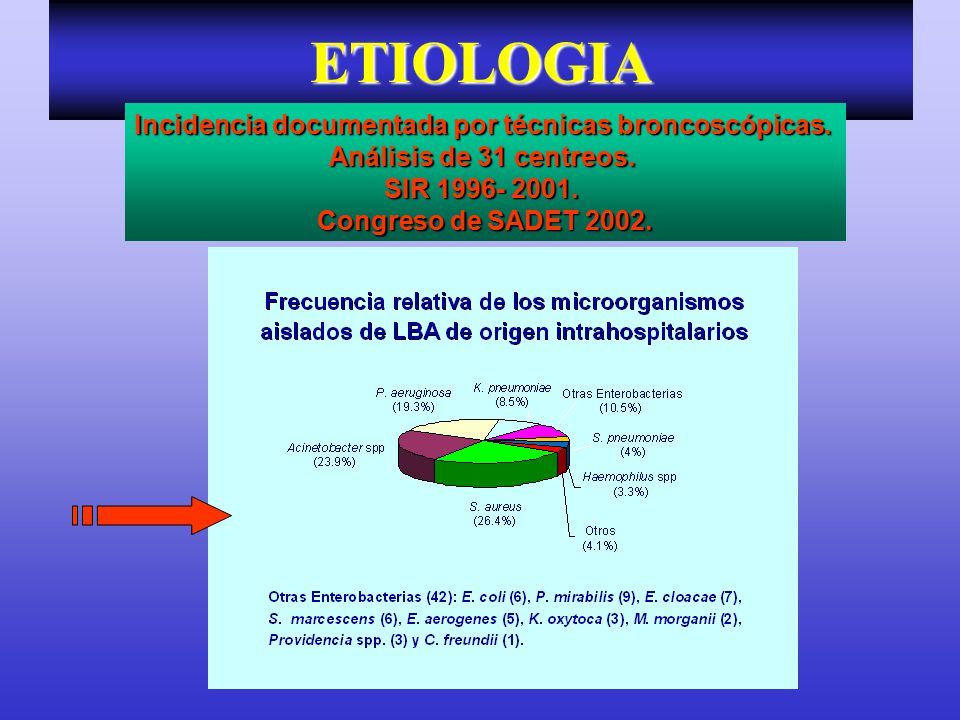 ETIOLOGIA

Incidencia documentada por técnicas broncoscópicas.
Análisis de 31 centreos.
SIR 1996- 2001.
Congreso de SADET 2002.

Frecuencia relativa de los microorganismos aislados de LBA de origen intrahospitalarios

P. aeruginosa (19.3%)
K. pneumoniae (8.5%)
Otras Enterobacterias (10.5%)
S. pneumoniae (4%)
Haemophilus spp (3.3%)
Otros (4.1%)
S. aureus (26.4%)
Acinetobacter spp (23.9%)

Otras Enterobacterias (42): E. coli (6), P. mirabilis (9), E. cloacae (7), S. marcescens (6), E. aerogenes (5), K. oxytoca (3), M. morganii (2), Providencia spp. (3) y C. freundii (1).